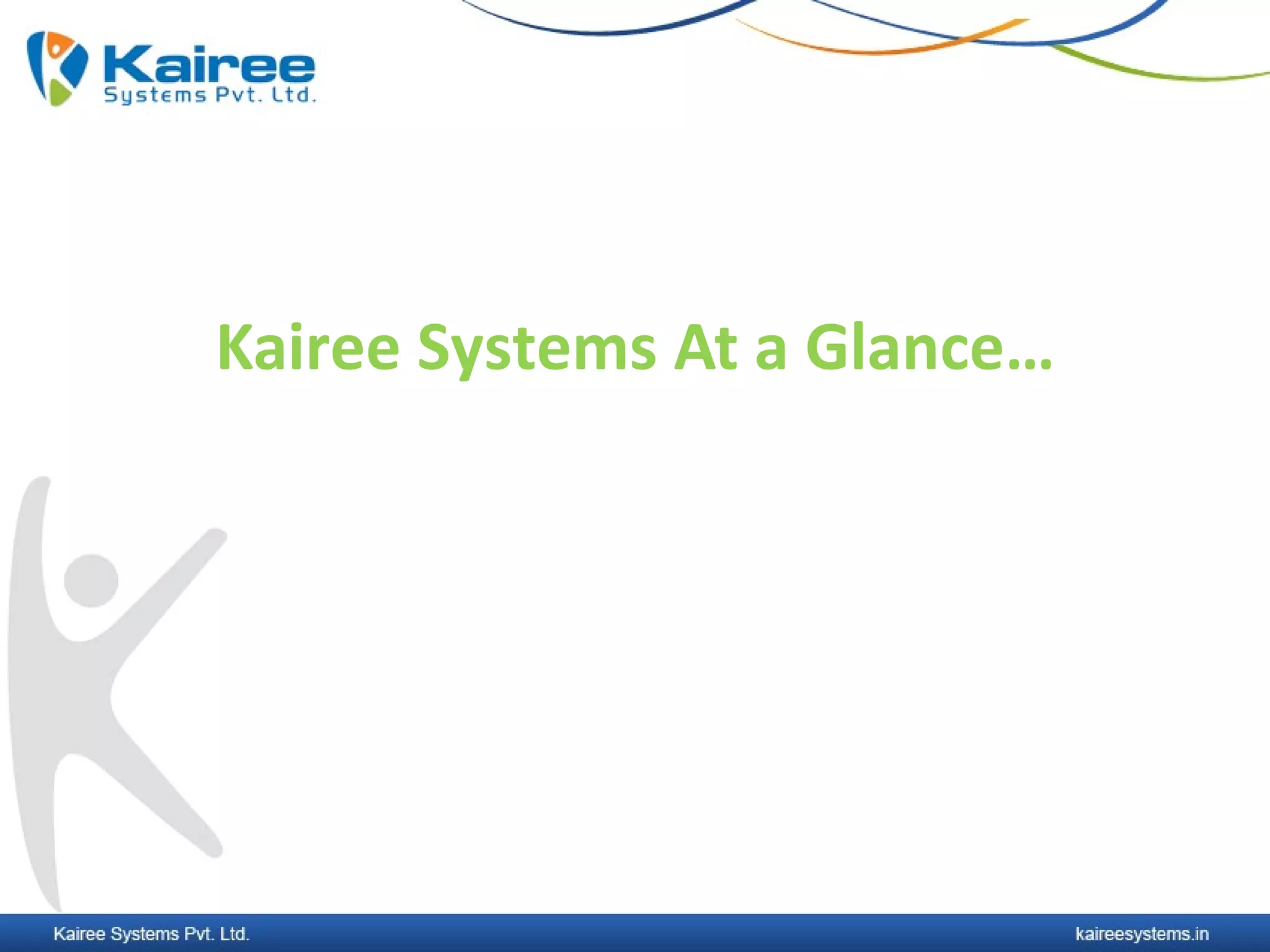 Kairee
Systems Pvt. Ltd.

Kairee Systems At a Glance…

Kairee Systems Pvt. Ltd.

kaireesystems.in